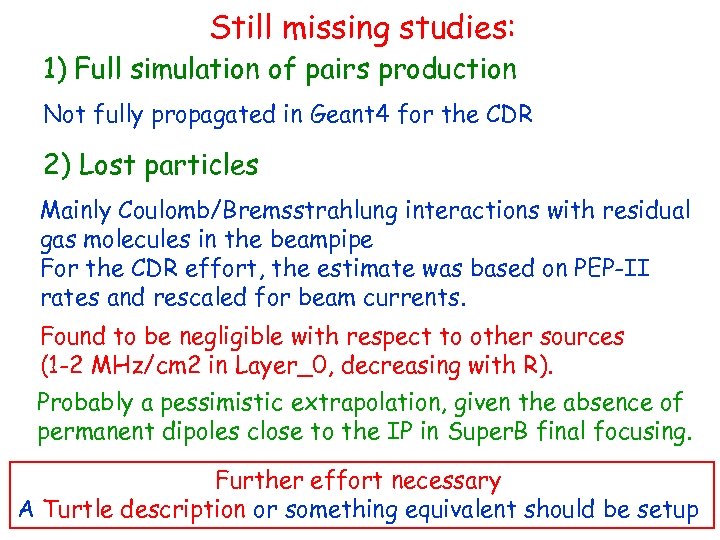 Still missing studies:

1) Full simulation of pairs production

Not fully propagated in Geant4 for the CDR

2) Lost particles

Mainly Coulomb/Bremsstrahlung interactions with residual gas molecules in the beampipe
For the CDR effort, the estimate was based on PEP-II rates and rescaled for beam currents.

Found to be negligible with respect to other sources (1-2 MHz/cm2 in Layer_0, decreasing with R).

Probably a pessimistic extrapolation, given the absence of permanent dipoles close to the IP in SuperB final focusing.

Further effort necessary
A Turtle description or something equivalent should be setup